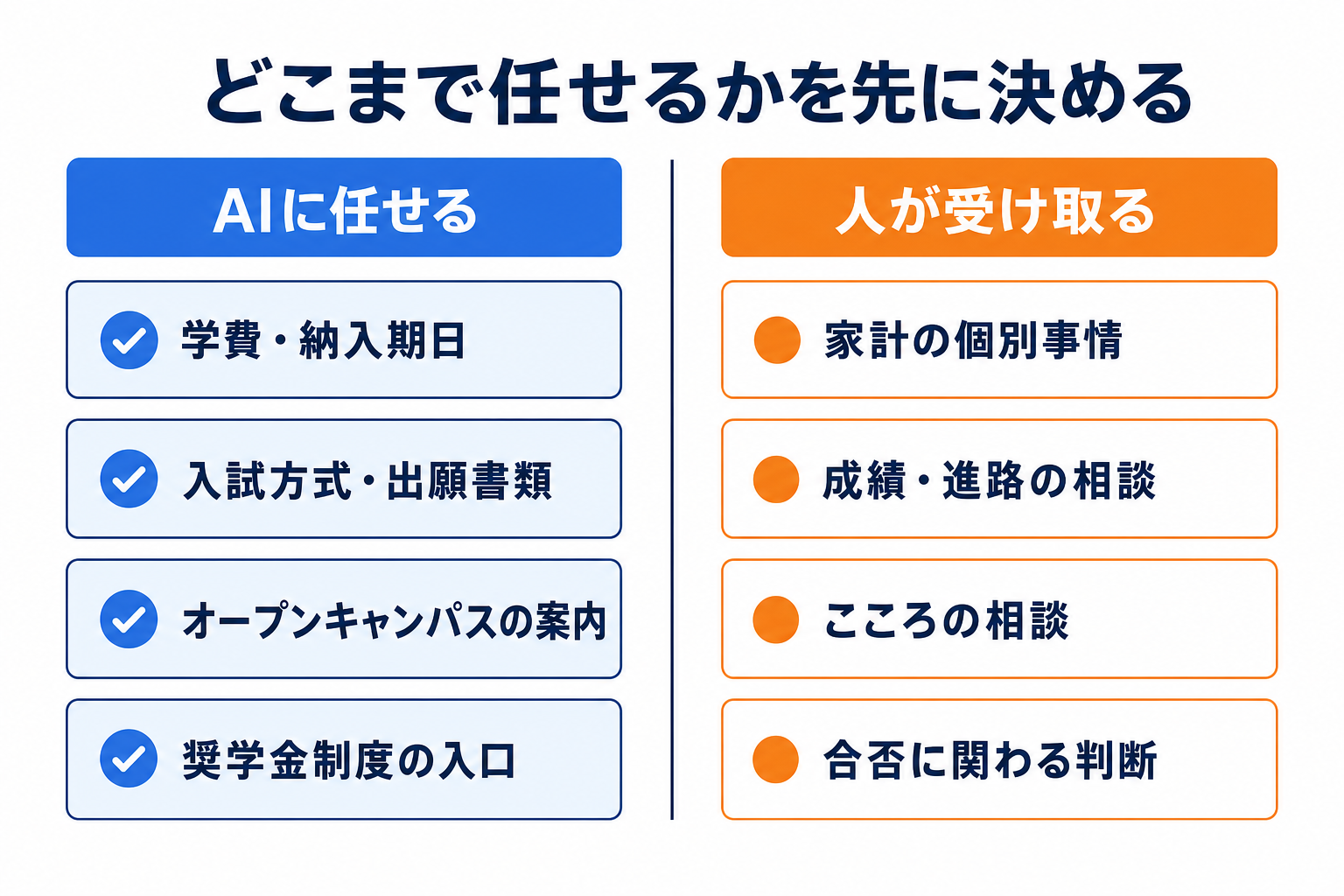 どこまで任せるかを先に決める

AIに任せる

学費・納入期日

入試方式・出願書類

オープンキャンパスの案内

奨学金制度の入口

人が受け取る

家計の個別事情

成績・進路の相談

こころの相談

合否に関わる判断